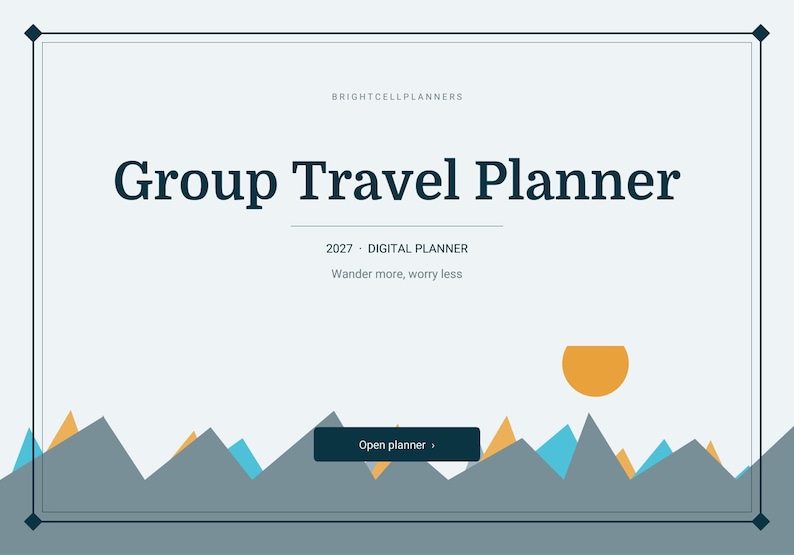 BRIGHTCELLPLANNERS

Group Travel Planner

2027 · DIGITAL PLANNER

Wander more, worry less

Open planner ›